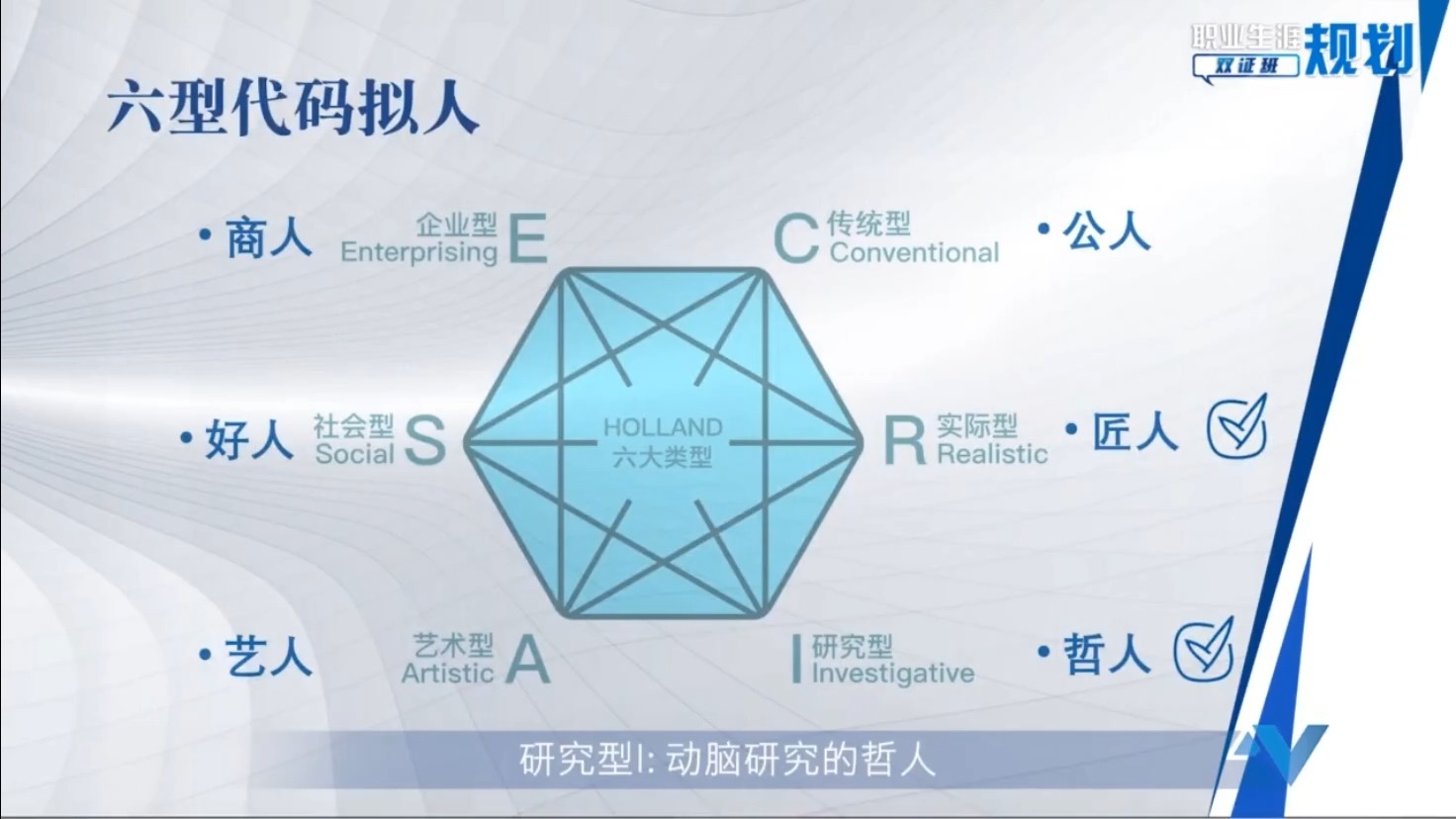 职业生涯规划
双证班

六型代码拟人

• 商人
企业型
Enterprising E

C 传统型
Conventional
• 公人

• 好人
社会型
Social S

HOLLAND
六大类型

R 实际型
Realistic
• 匠人

• 艺人
艺术型
Artistic A

I 研究型
Investigative
• 哲人

研究型I: 动脑研究的哲人